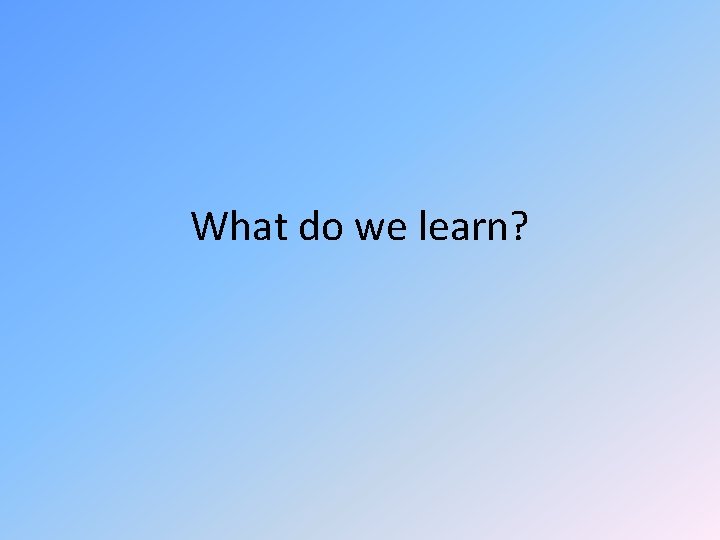 What do we learn?